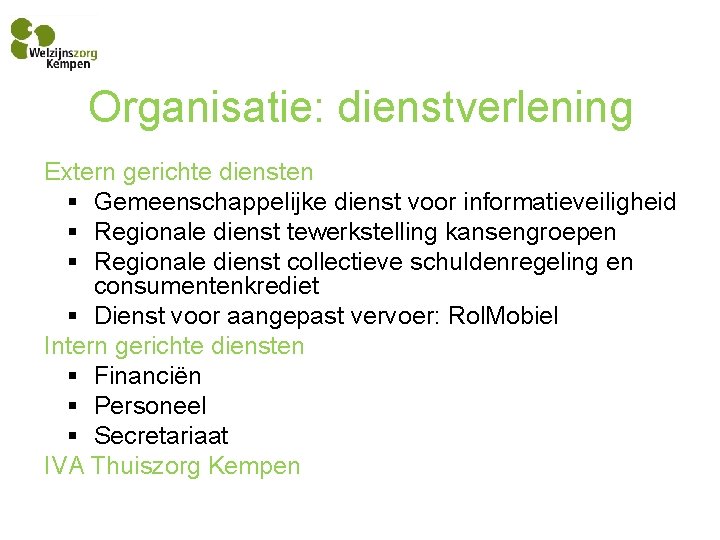 Welzijnszorg Kempen

Organisatie: dienstverlening

Extern gerichte diensten
▪ Gemeenschappelijke dienst voor informatieveiligheid
▪ Regionale dienst tewerkstelling kansengroepen
▪ Regionale dienst collectieve schuldenregeling en consumentenkrediet
▪ Dienst voor aangepast vervoer: RolMobiel
Intern gerichte diensten
▪ Financiën
▪ Personeel
▪ Secretariaat
IVA Thuiszorg Kempen